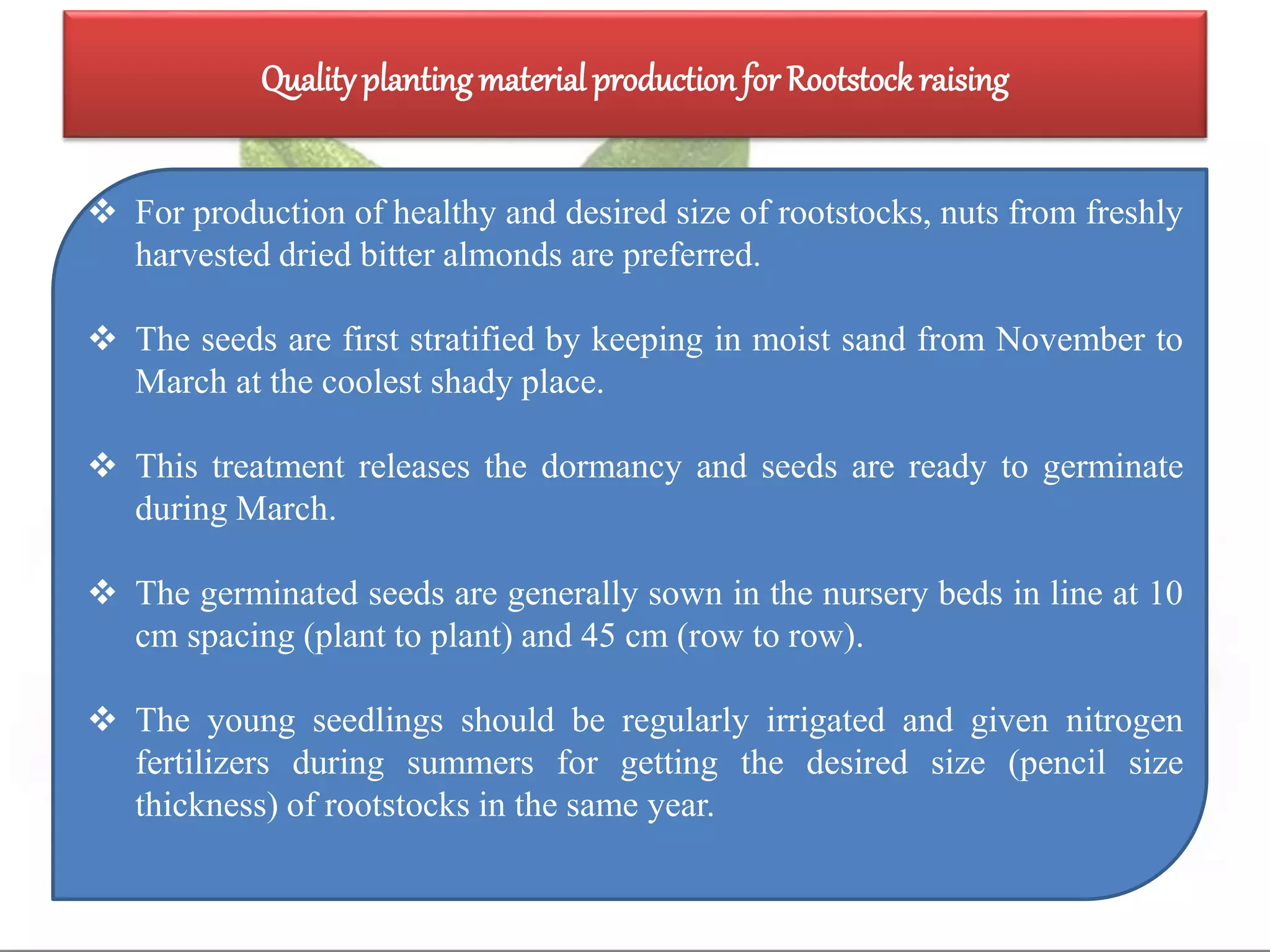 Quality planting material production for Rootstock raising

❖ For production of healthy and desired size of rootstocks, nuts from freshly harvested dried bitter almonds are preferred.

❖ The seeds are first stratified by keeping in moist sand from November to March at the coolest shady place.

❖ This treatment releases the dormancy and seeds are ready to germinate during March.

❖ The germinated seeds are generally sown in the nursery beds in line at 10 cm spacing (plant to plant) and 45 cm (row to row).

❖ The young seedlings should be regularly irrigated and given nitrogen fertilizers during summers for getting the desired size (pencil size thickness) of rootstocks in the same year.